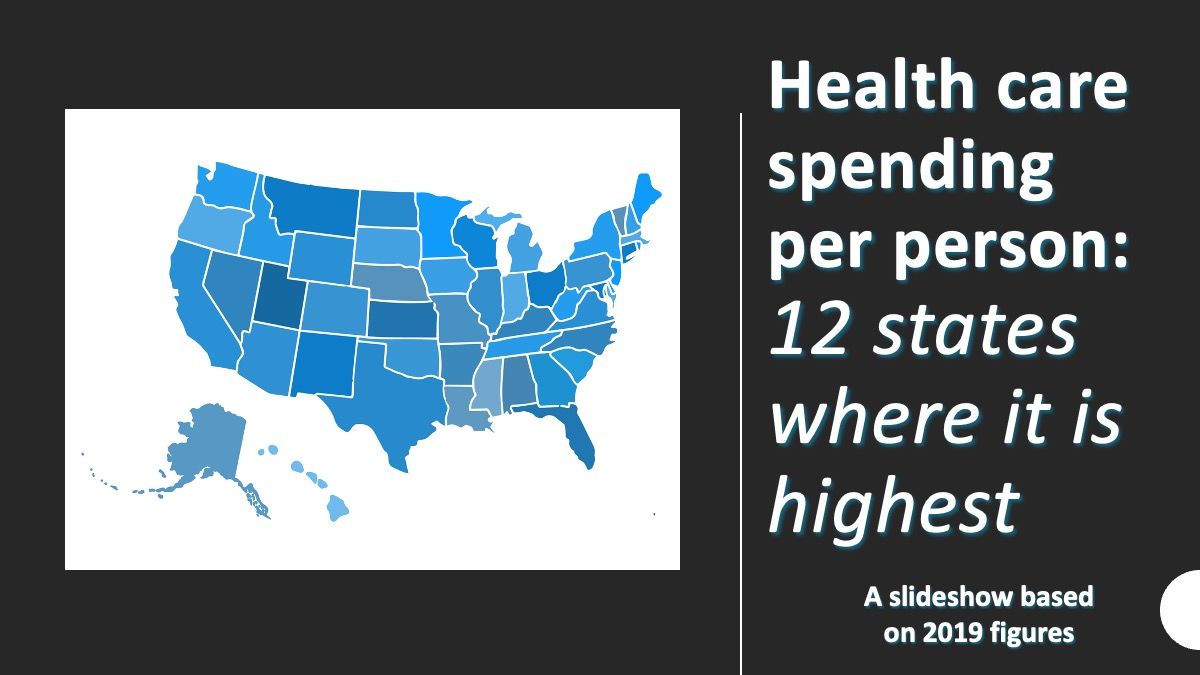 Health care spending per person: 12 states where it is highest

A slideshow based on 2019 figures